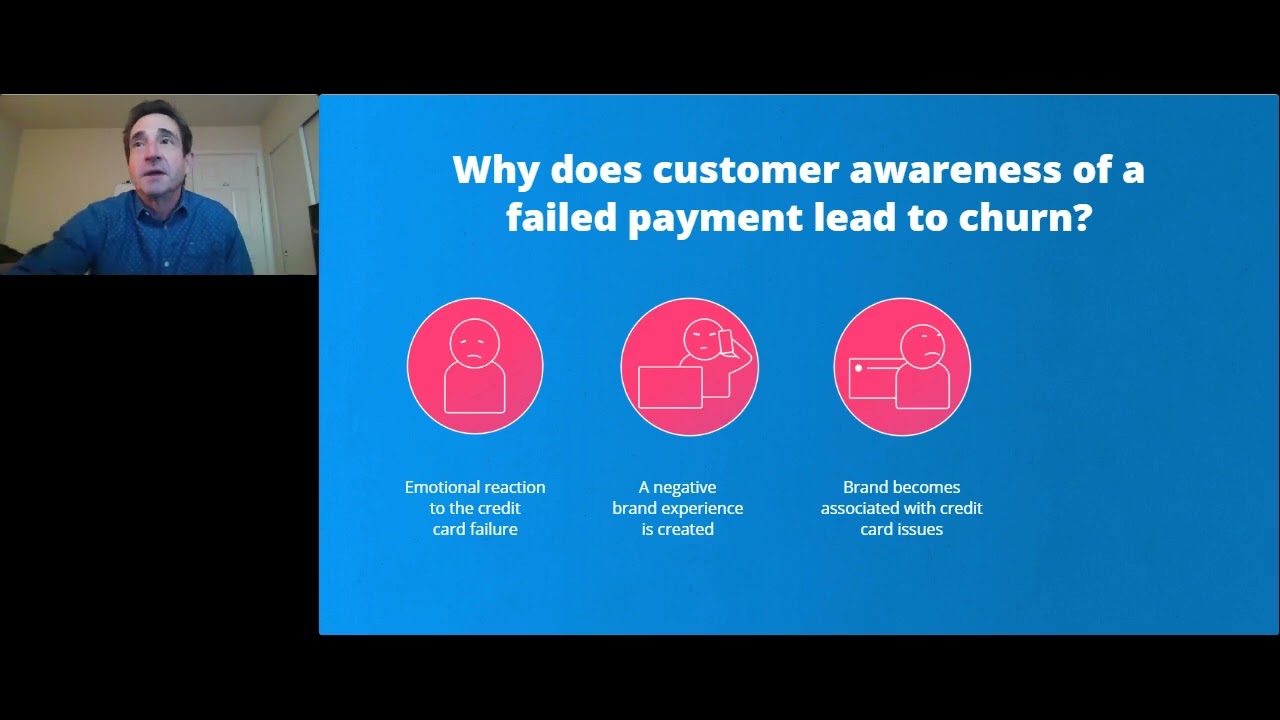 Why does customer awareness of a failed payment lead to churn?

Emotional reaction to the credit card failure

A negative brand experience is created

Brand becomes associated with credit card issues